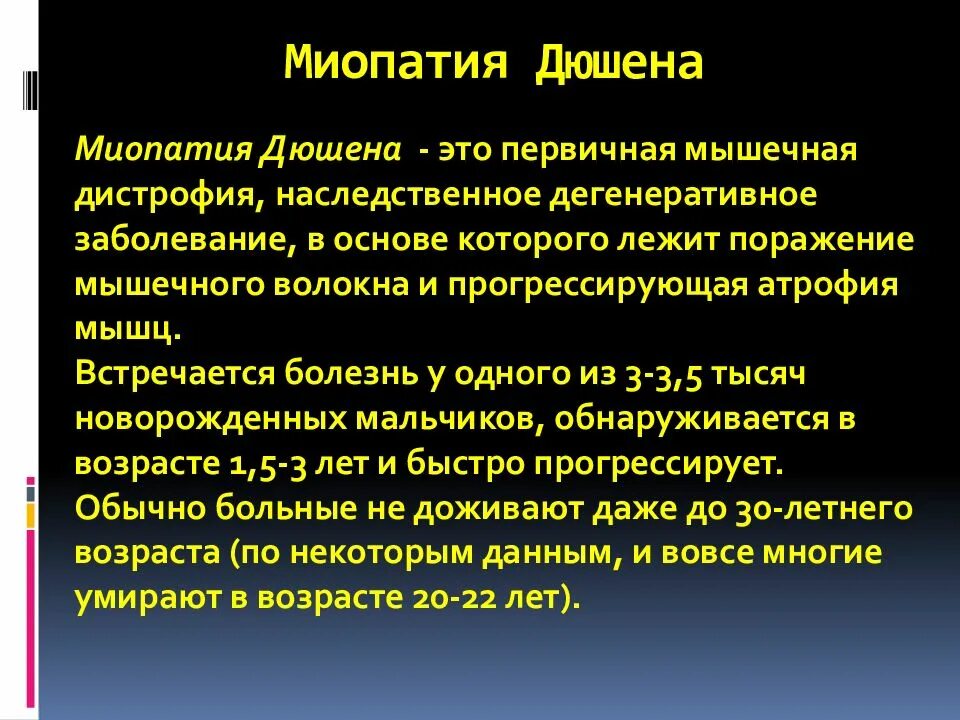 Миопатия Дюшена

Миопатия Дюшена - это первичная мышечная дистрофия, наследственное дегенеративное заболевание, в основе которого лежит поражение мышечного волокна и прогрессирующая атрофия мышц.
Встречается болезнь у одного из 3-3,5 тысяч новорожденных мальчиков, обнаруживается в возрасте 1,5-3 лет и быстро прогрессирует.
Обычно больные не доживают даже до 30-летнего возраста (по некоторым данным, и вовсе многие умирают в возрасте 20-22 лет).